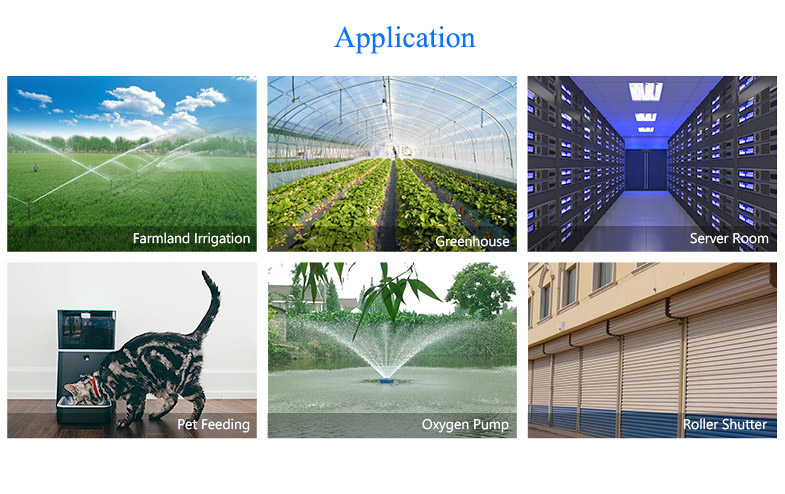 Application

Farmland Irrigation

Greenhouse

Server Room

Pet Feeding

Oxygen Pump

Roller Shutter